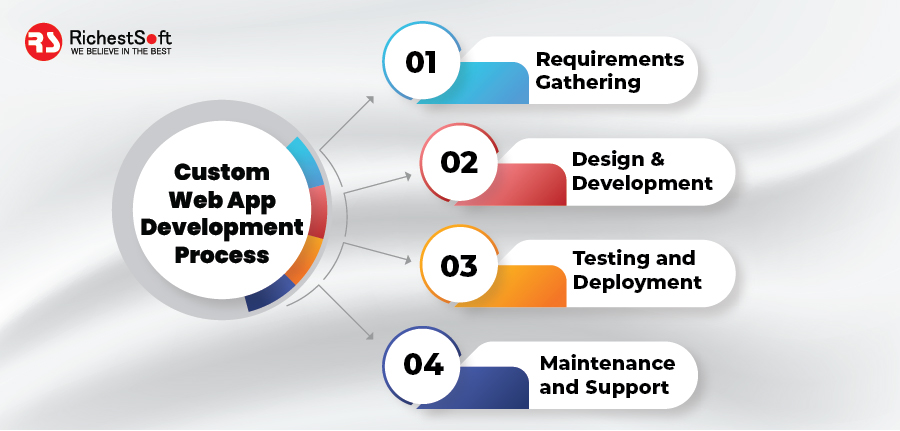 RS RichestSoft
WE BELIEVE IN THE BEST

Custom Web App Development Process

01 Requirements Gathering

02 Design & Development

03 Testing and Deployment

04 Maintenance and Support